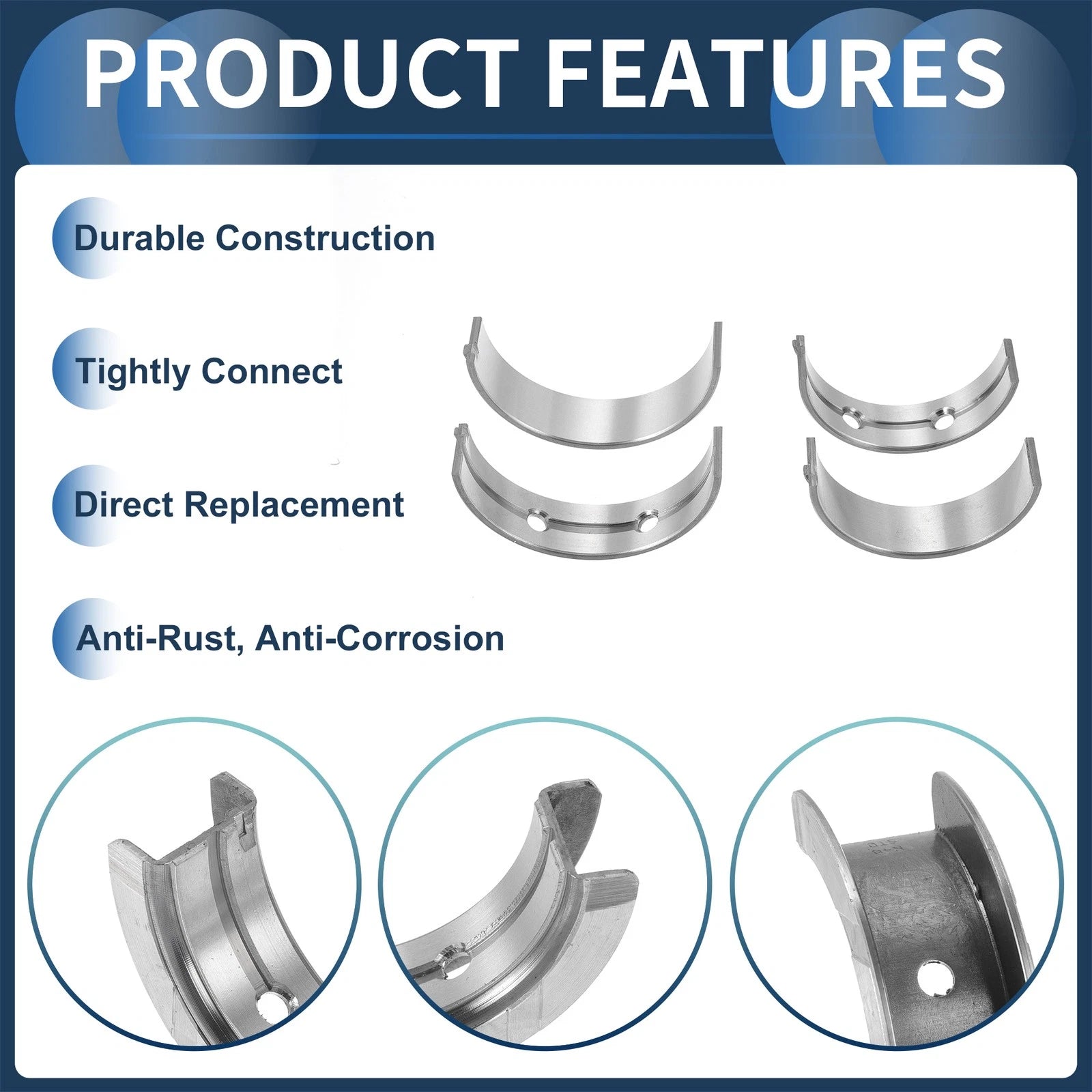 PRODUCT FEATURES

Durable Construction

Tightly Connect

Direct Replacement

Anti-Rust, Anti-Corrosion